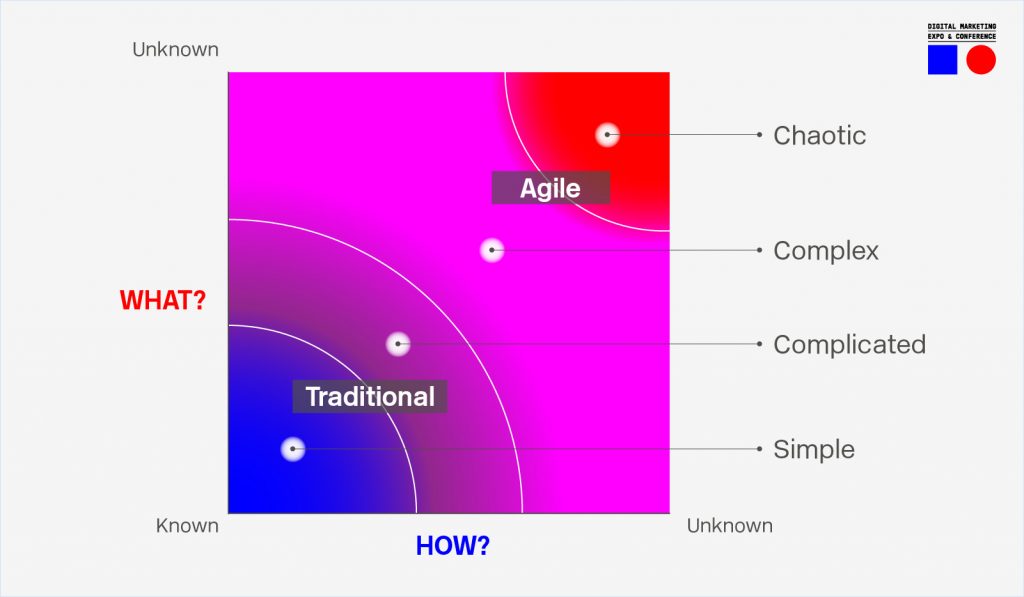 DIGITAL MARKETING EXPO & CONFERENCE

Unknown

WHAT?

Known

HOW?

Unknown

Agile

Traditional

Chaotic

Complex

Complicated

Simple